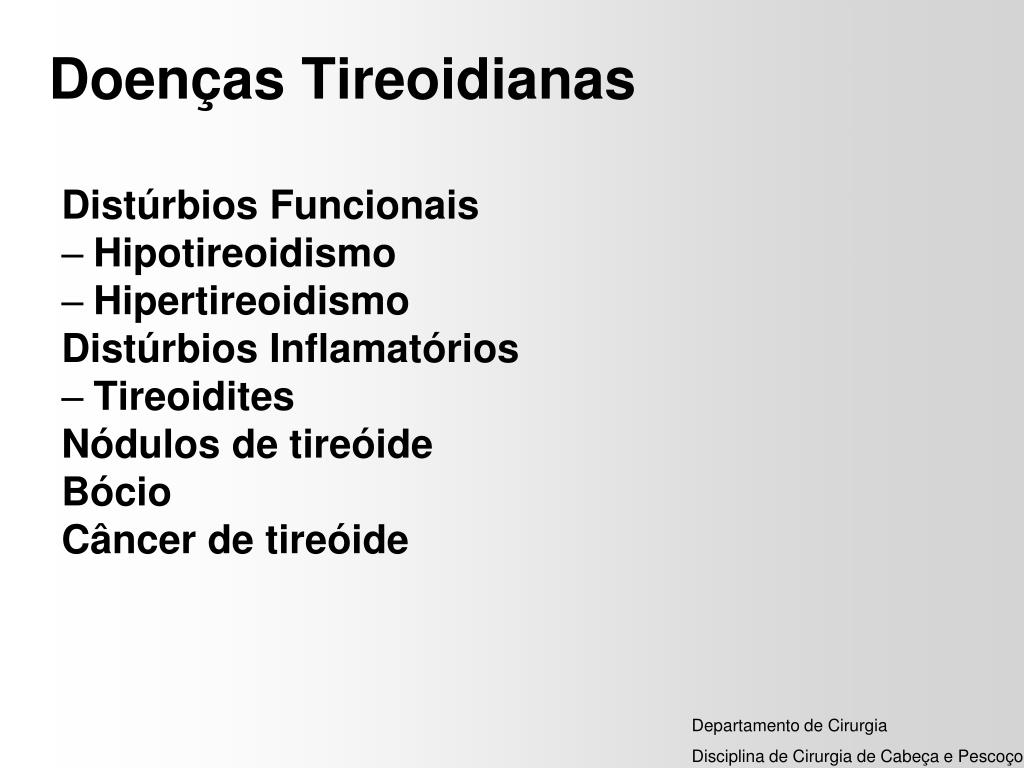 Doenças Tireoidianas

Distúrbios Funcionais
– Hipotireoidismo
– Hipertireoidismo
Distúrbios Inflamatórios
– Tireoidites
Nódulos de tireóide
Bócio
Câncer de tireóide

Departamento de Cirurgia
Disciplina de Cirurgia de Cabeça e Pescoço